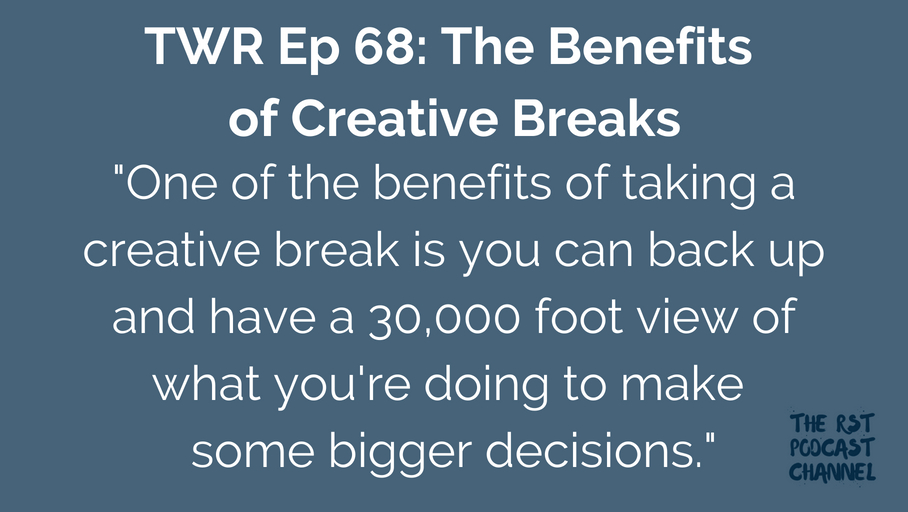 TWR Ep 68: The Benefits of Creative Breaks

"One of the benefits of taking a creative break is you can back up and have a 30,000 foot view of what you're doing to make some bigger decisions."

THE RST PODCAST CHANNEL